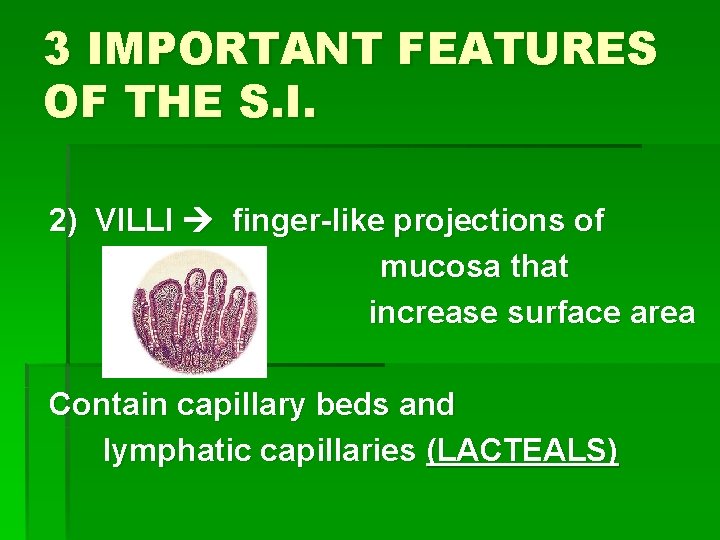 3 IMPORTANT FEATURES OF THE S.I.

2) VILLI → finger-like projections of mucosa that increase surface area

Contain capillary beds and lymphatic capillaries (LACTEALS)